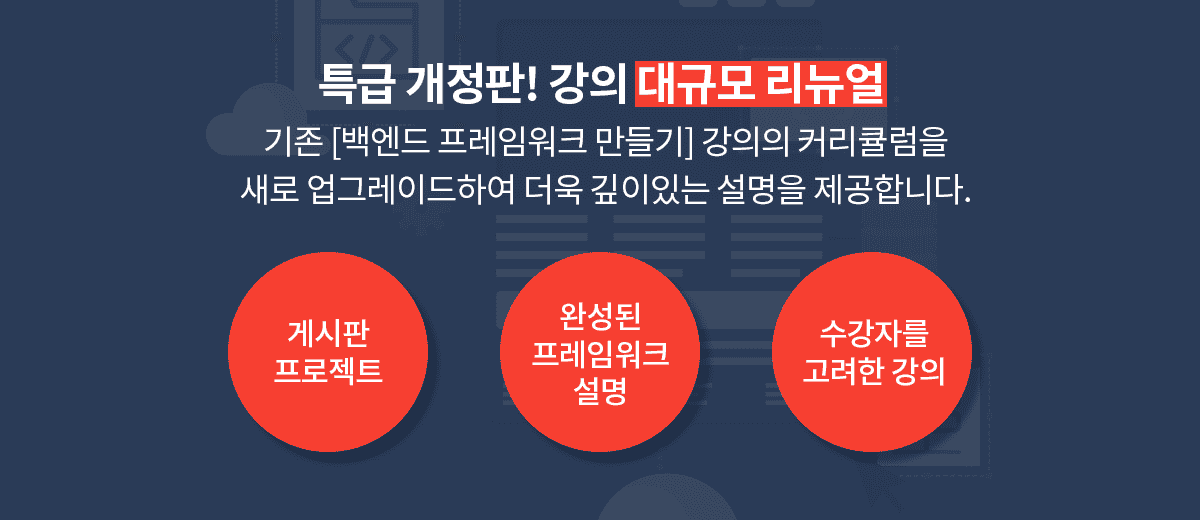 특급 개정판! 강의 대규모 리뉴얼

기존 [백엔드 프레임워크 만들기] 강의의 커리큘럼을 새로 업그레이드하여 더욱 깊이있는 설명을 제공합니다.

게시판 프로젝트

완성된 프레임워크 설명

수강자를 고려한 강의